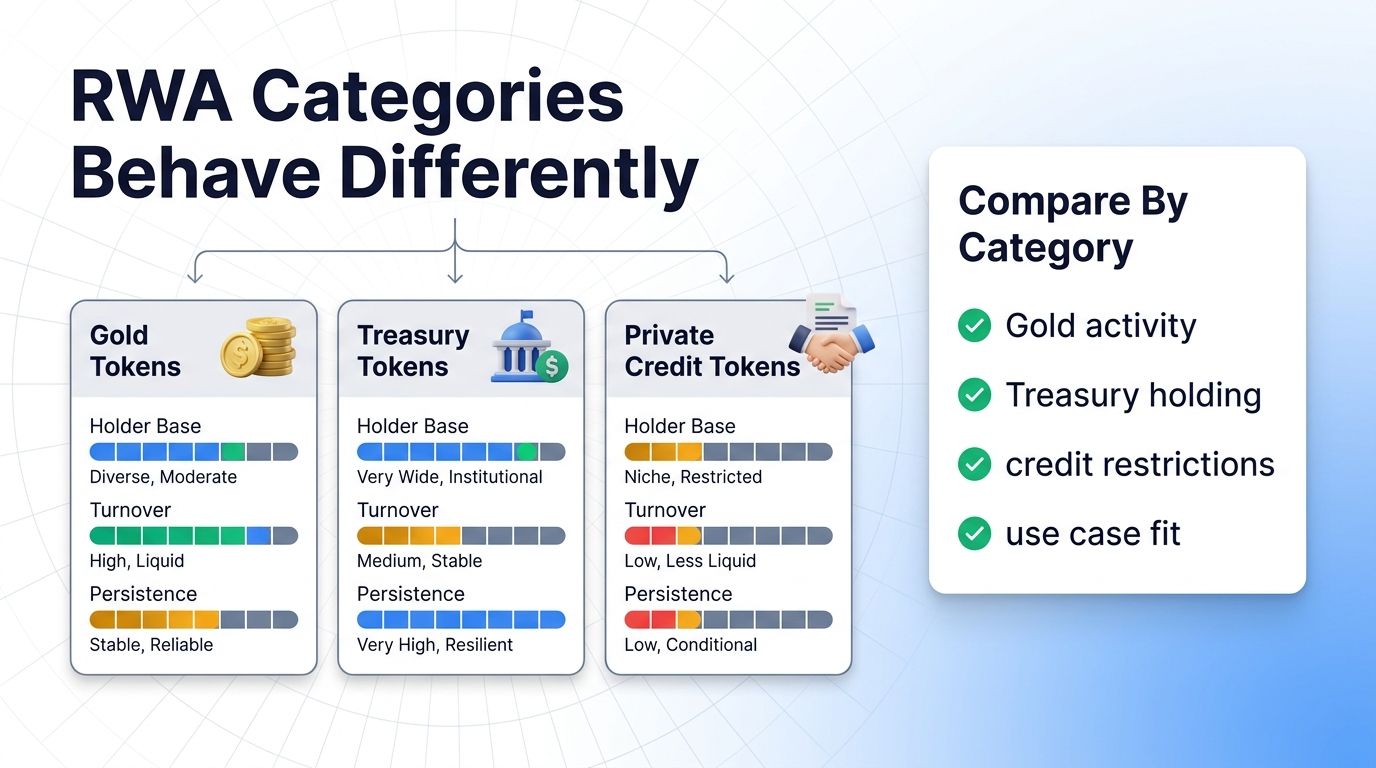 RWA Categories Behave Differently

Gold Tokens

Holder Base
Diverse, Moderate
Turnover
High, Liquid
Persistence
Stable, Reliable

Treasury Tokens

Holder Base
Very Wide, Institutional
Turnover
Medium, Stable
Persistence
Very High, Resilient

Private Credit Tokens

Holder Base
Niche, Restricted
Turnover
Low, Less Liquid
Persistence
Low, Conditional

Compare By Category

Gold activity

Treasury holding

credit restrictions

use case fit